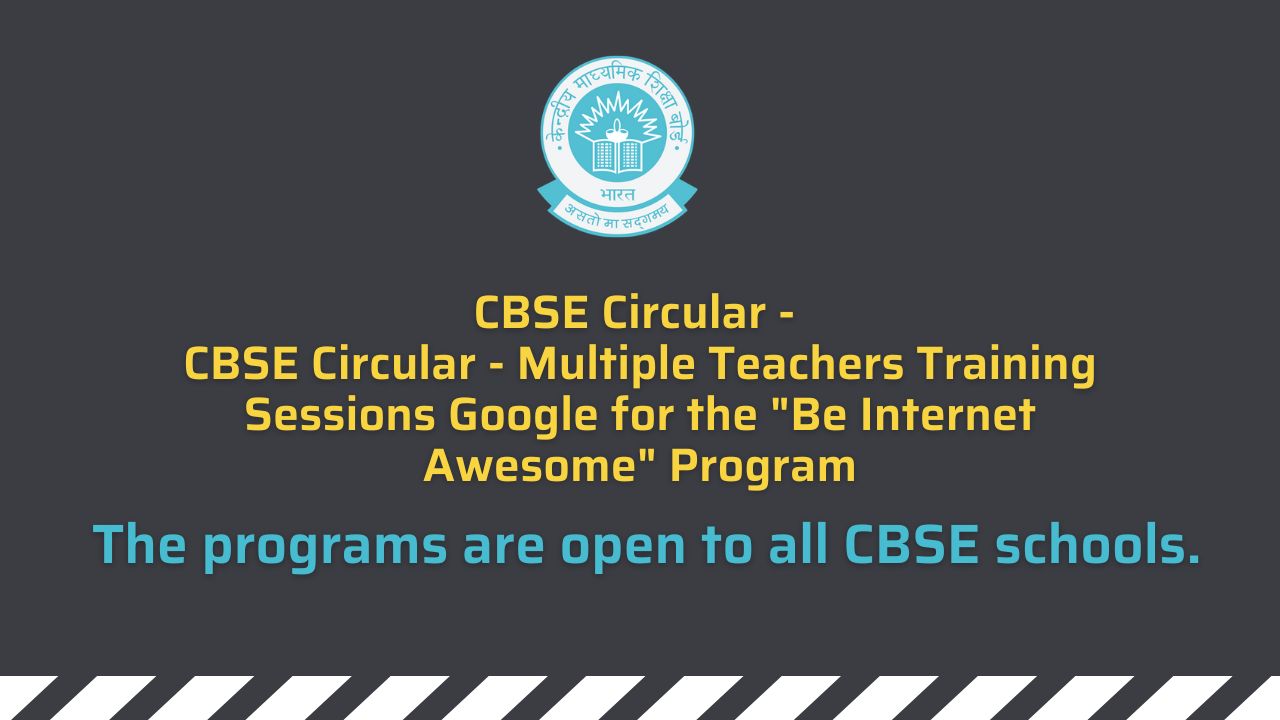 केन्द्रीय माध्यमिक शिक्षा बोर्ड
भारत
असतो मा सद्गमय

CBSE Circular -
CBSE Circular - Multiple Teachers Training Sessions Google for the "Be Internet Awesome" Program

The programs are open to all CBSE schools.